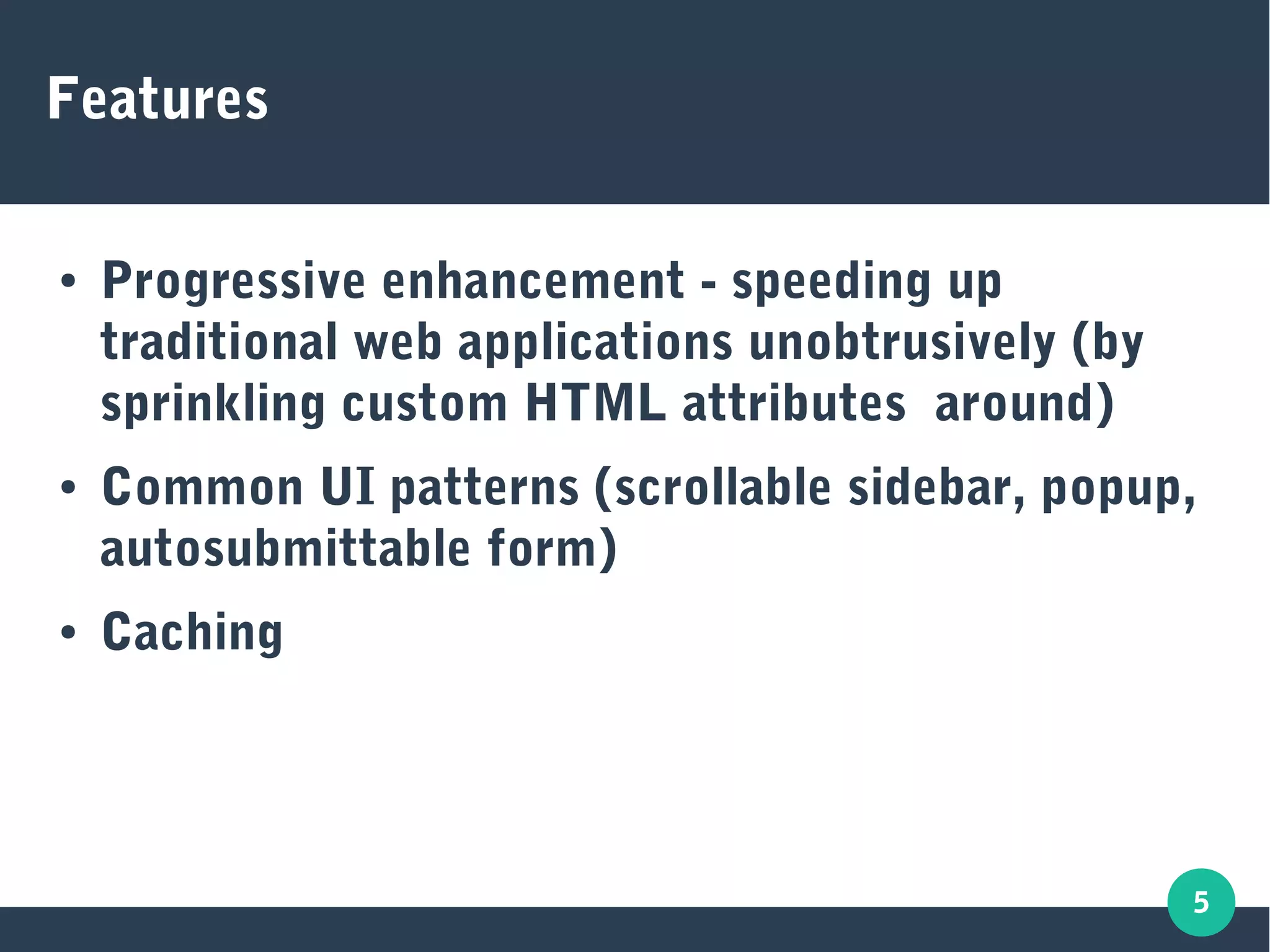 Features

• Progressive enhancement - speeding up traditional web applications unobtrusively (by sprinkling custom HTML attributes around)

• Common UI patterns (scrollable sidebar, popup, autosubmittable form)

• Caching

5